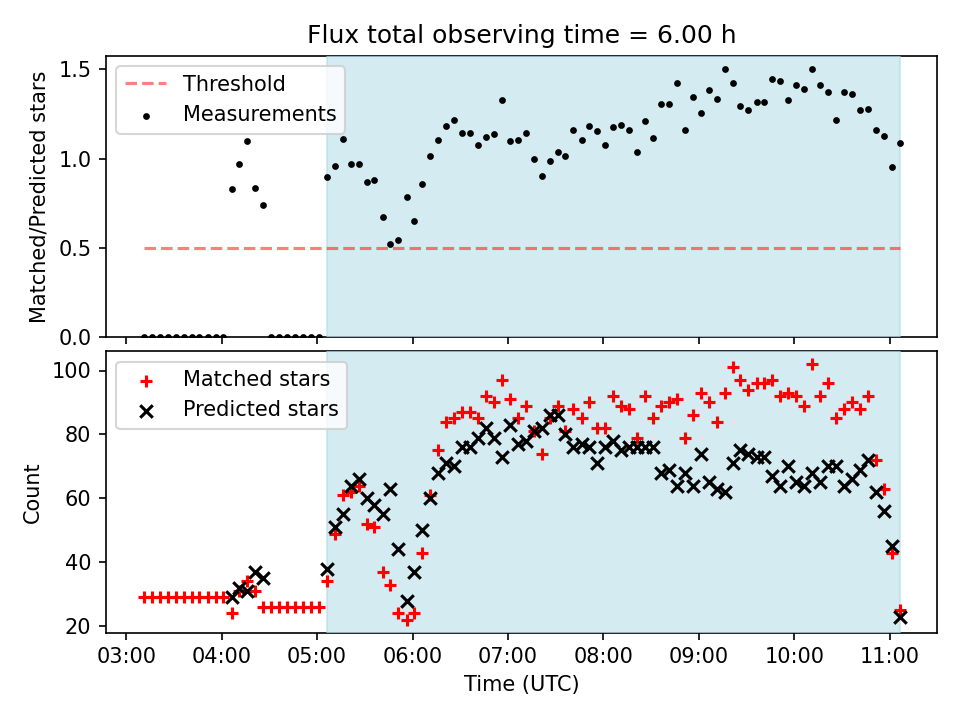 Flux total observing time = 6.00 h

Threshold
Measurements

Matched/Predicted stars

1.5
1.0
0.5
0.0

Matched stars
Predicted stars

Count

100
80
60
40
20

03:00 04:00 05:00 06:00 07:00 08:00 09:00 10:00 11:00

Time (UTC)